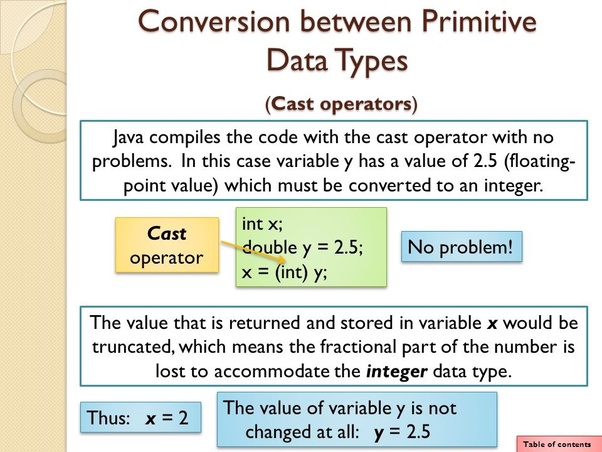 Conversion between Primitive Data Types

(Cast operators)

Java compiles the code with the cast operator with no problems. In this case variable y has a value of 2.5 (floating-point value) which must be converted to an integer.

Cast operator

int x;
double y = 2.5;
x = (int) y;

No problem!

The value that is returned and stored in variable x would be truncated, which means the fractional part of the number is lost to accommodate the integer data type.

Thus: x = 2

The value of variable y is not changed at all: y = 2.5

Table of contents